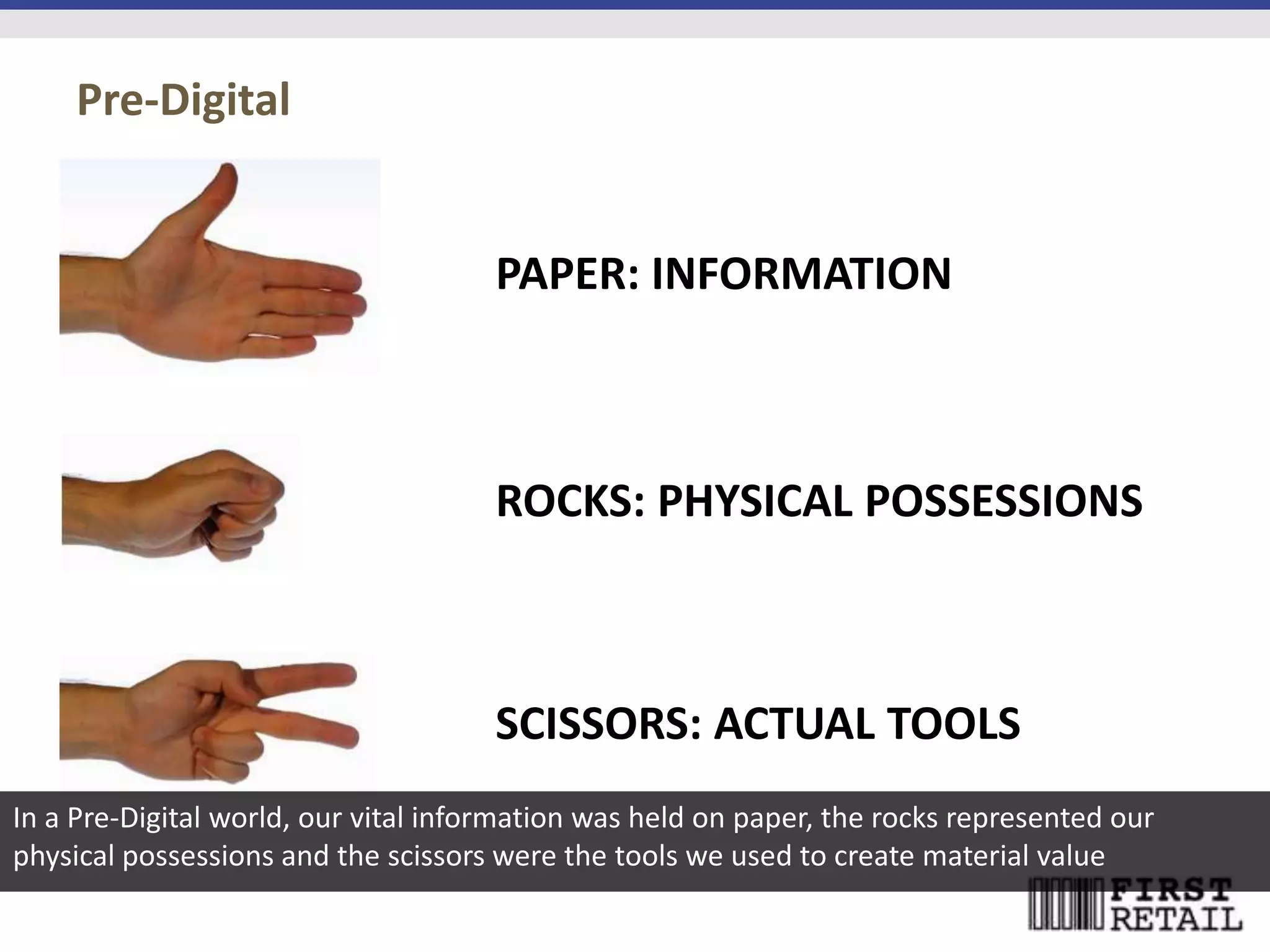 Pre-Digital

PAPER: INFORMATION

ROCKS: PHYSICAL POSSESSIONS

SCISSORS: ACTUAL TOOLS

In a Pre-Digital world, our vital information was held on paper, the rocks represented our physical possessions and the scissors were the tools we used to create material value

FIRST RETAIL